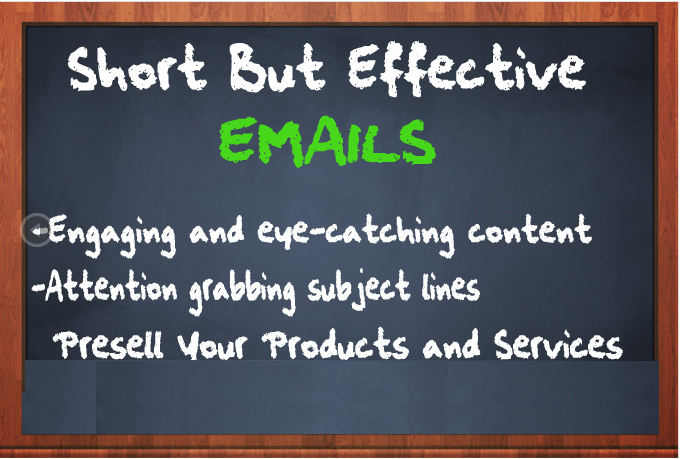 Short But Effective
EMAILS

-Engaging and eye-catching content
-Attention grabbing subject lines
Presell Your Products and Services